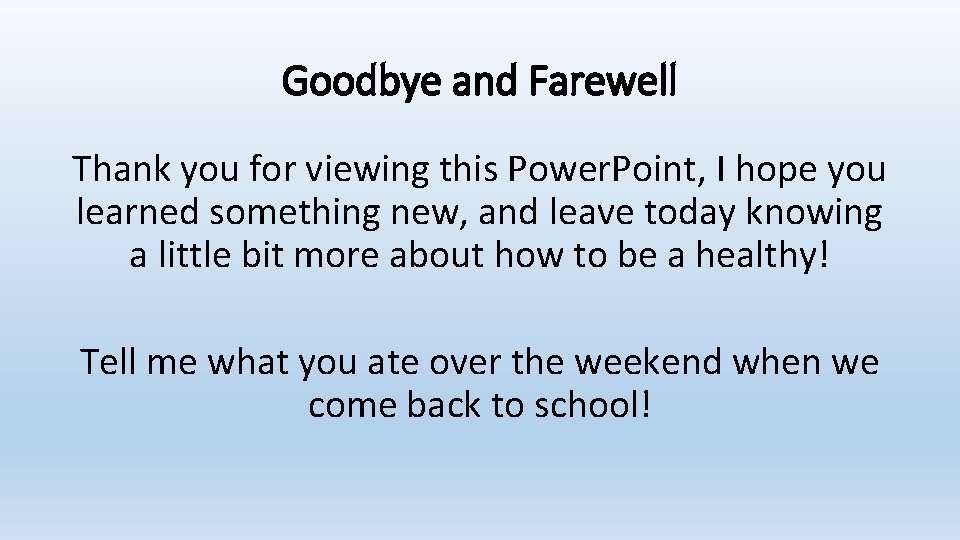 Goodbye and Farewell

Thank you for viewing this Power.Point, I hope you learned something new, and leave today knowing a little bit more about how to be a healthy!

Tell me what you ate over the weekend when we come back to school!